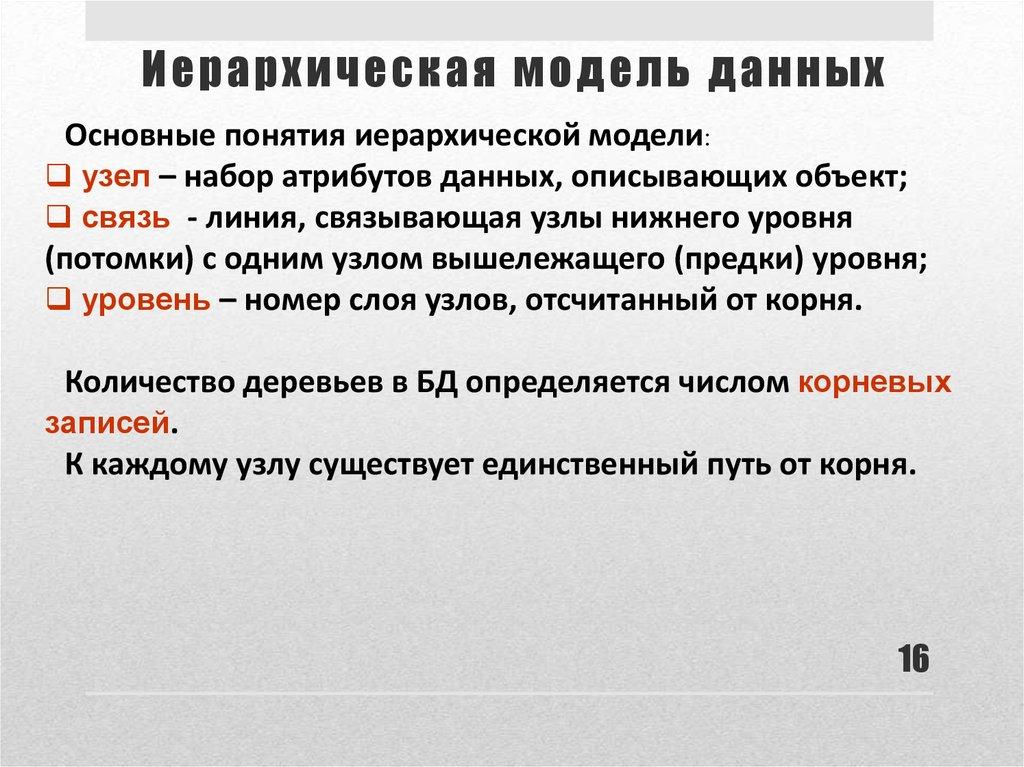 Иерархическая модель данных

Основные понятия иерархической модели:
❑ узел – набор атрибутов данных, описывающих объект;
❑ связь - линия, связывающая узлы нижнего уровня (потомки) с одним узлом вышележащего (предки) уровня;
❑ уровень – номер слоя узлов, отсчитанный от корня.

Количество деревьев в БД определяется числом корневых записей.
К каждому узлу существует единственный путь от корня.

16